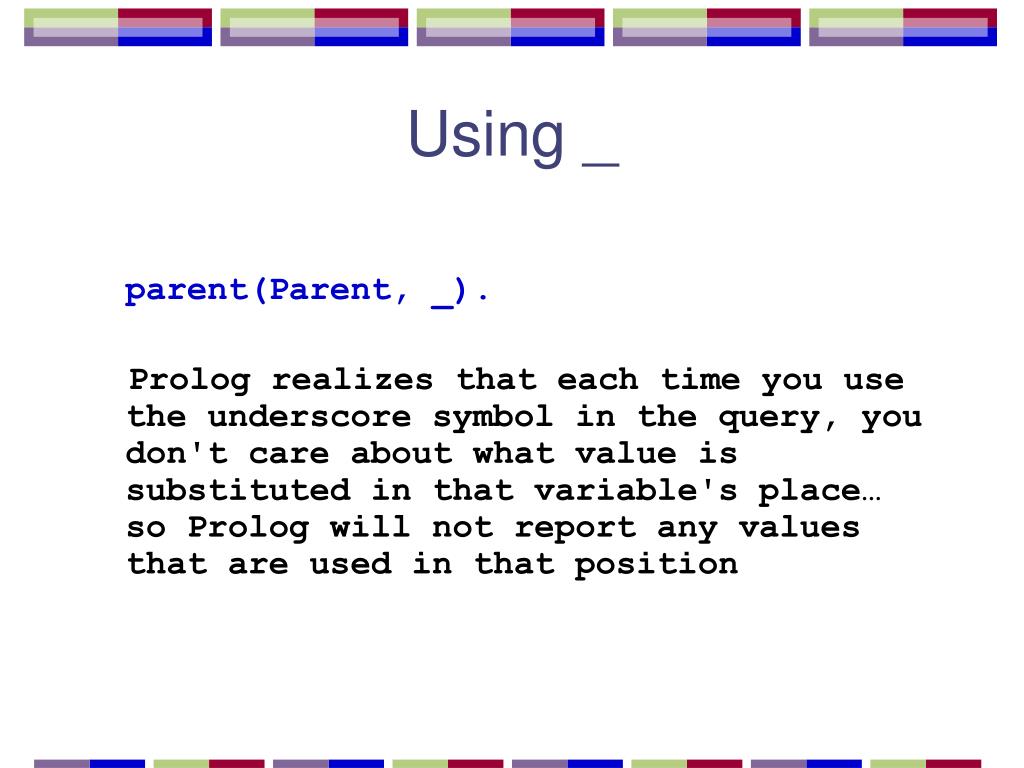 Using _

parent(Parent, _).

Prolog realizes that each time you use the underscore symbol in the query, you don't care about what value is substituted in that variable's place… so Prolog will not report any values that are used in that position